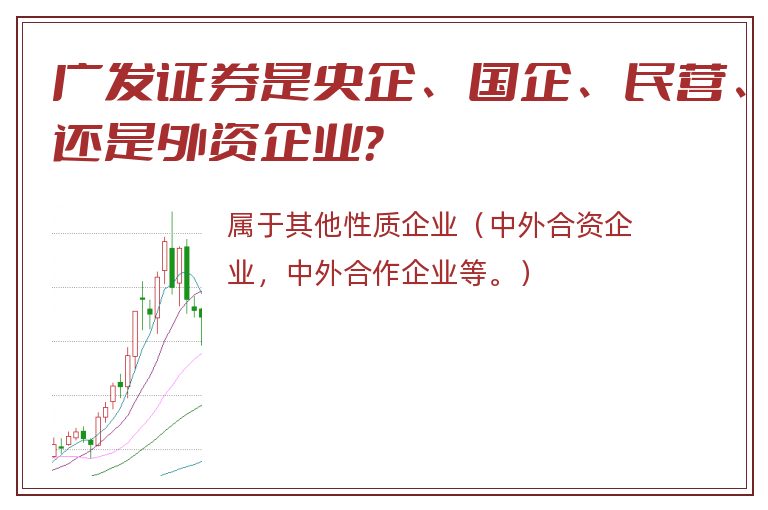 广发证券是央企、国企、民营、还是外资企业?

属于其他性质企业（中外合资企业，中外合作企业等。）